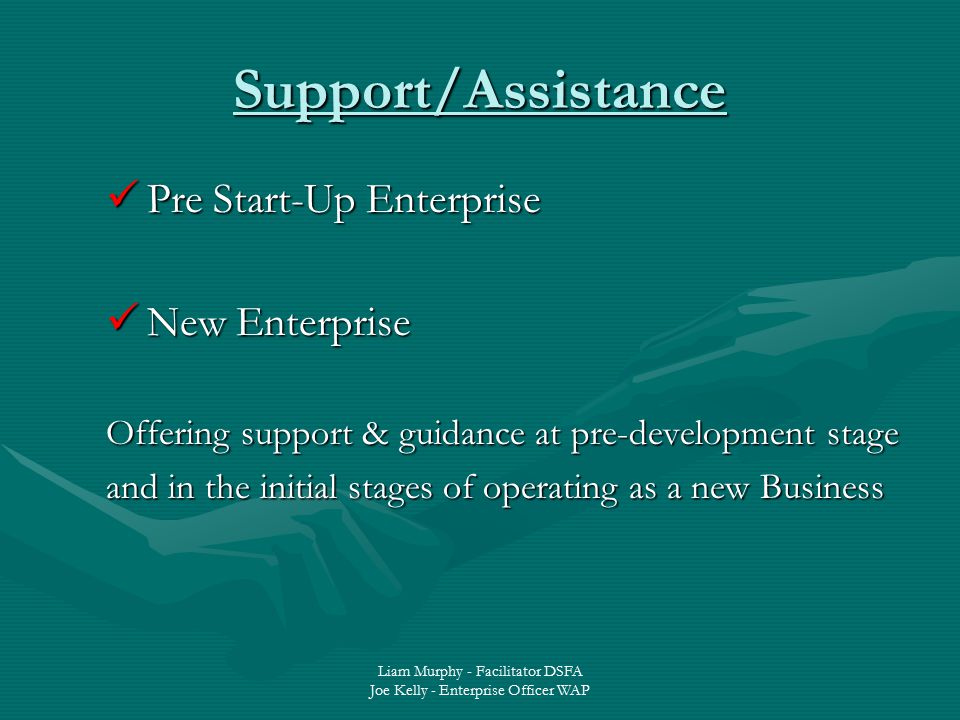 Support/Assistance

✓ Pre Start-Up Enterprise

✓ New Enterprise

Offering support & guidance at pre-development stage and in the initial stages of operating as a new Business

Liam Murphy - Facilitator DSFA
Joe Kelly - Enterprise Officer WAP